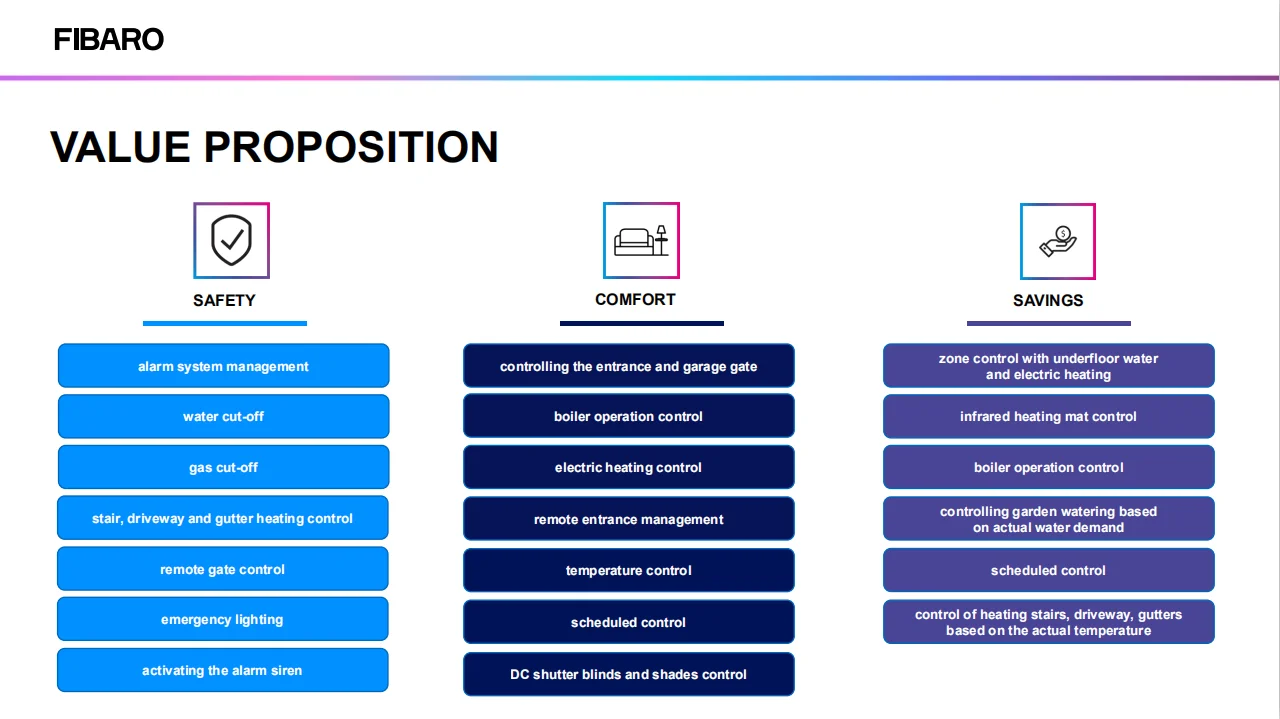 FIBARO

VALUE PROPOSITION

SAFETY

alarm system management

water cut-off

gas cut-off

stair, driveway and gutter heating control

remote gate control

emergency lighting

activating the alarm siren

COMFORT

controlling the entrance and garage gate

boiler operation control

electric heating control

remote entrance management

temperature control

scheduled control

DC shutter blinds and shades control

SAVINGS

zone control with underfloor water and electric heating

infrared heating mat control

boiler operation control

controlling garden watering based on actual water demand

scheduled control

control of heating stairs, driveway, gutters based on the actual temperature